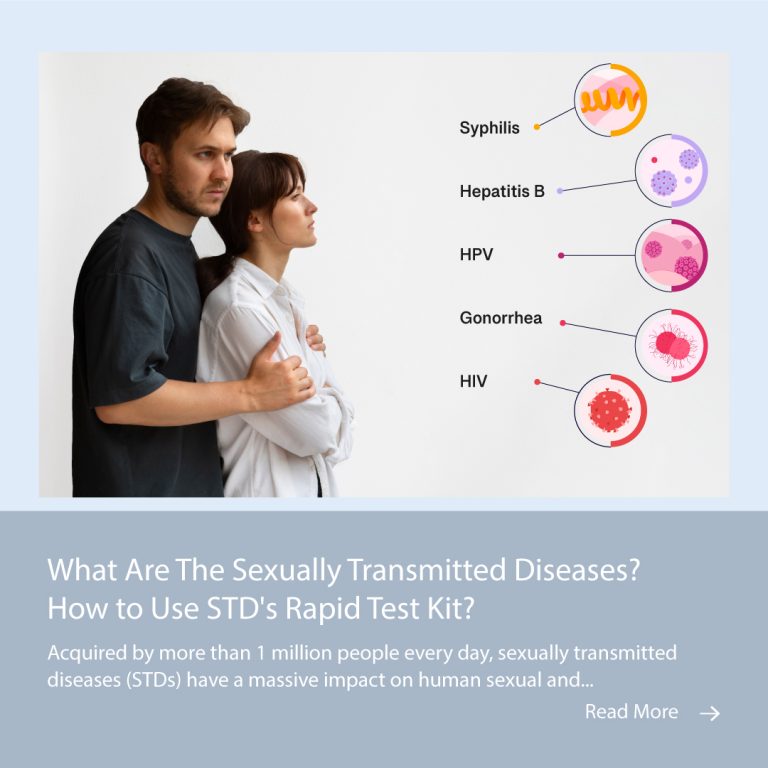 Syphilis

Hepatitis B

HPV

Gonorrhea

HIV

What Are The Sexually Transmitted Diseases? How to Use STD's Rapid Test Kit?

Acquired by more than 1 million people every day, sexually transmitted diseases (STDs) have a massive impact on human sexual and...

Read More →